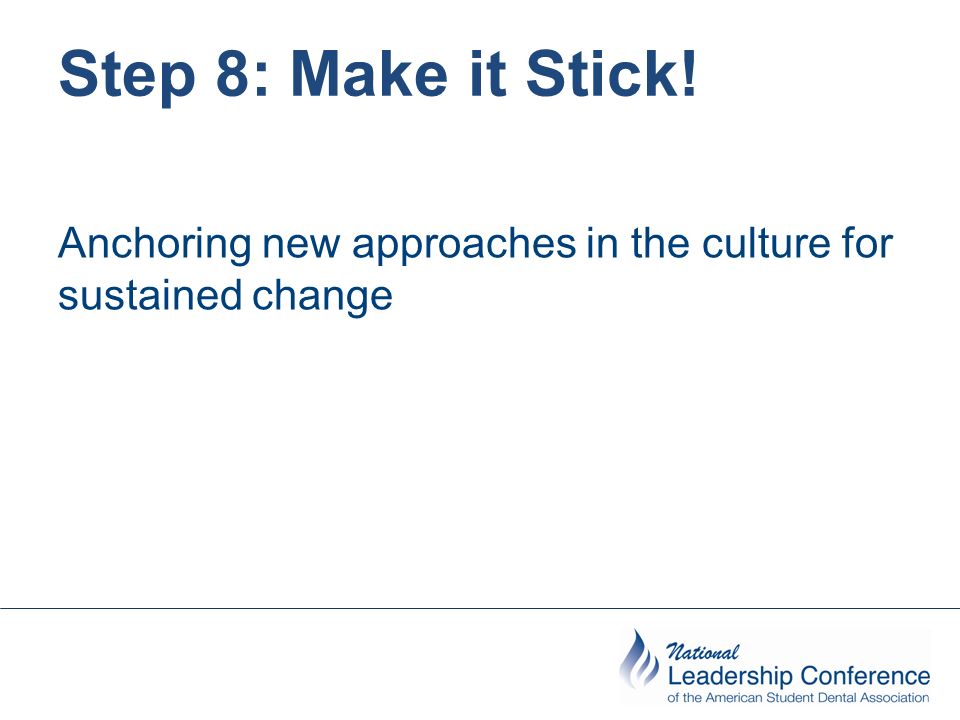 Step 8: Make it Stick!

Anchoring new approaches in the culture for sustained change

National
Leadership Conference
of the American Student Dental Association